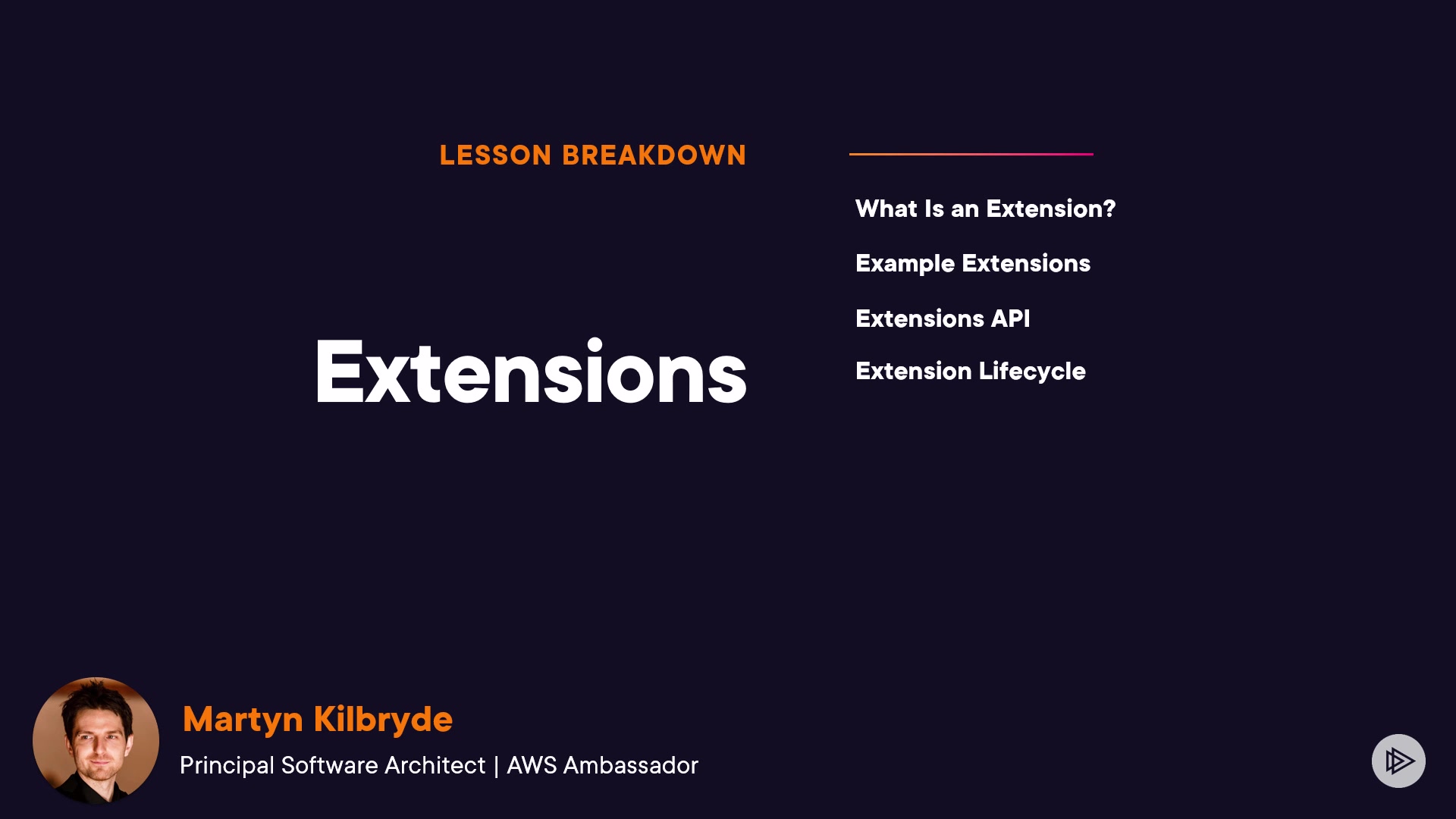 LESSON BREAKDOWN

Extensions

What Is an Extension?

Example Extensions

Extensions API

Extension Lifecycle

Martyn Kilbryde

Principal Software Architect | AWS Ambassador